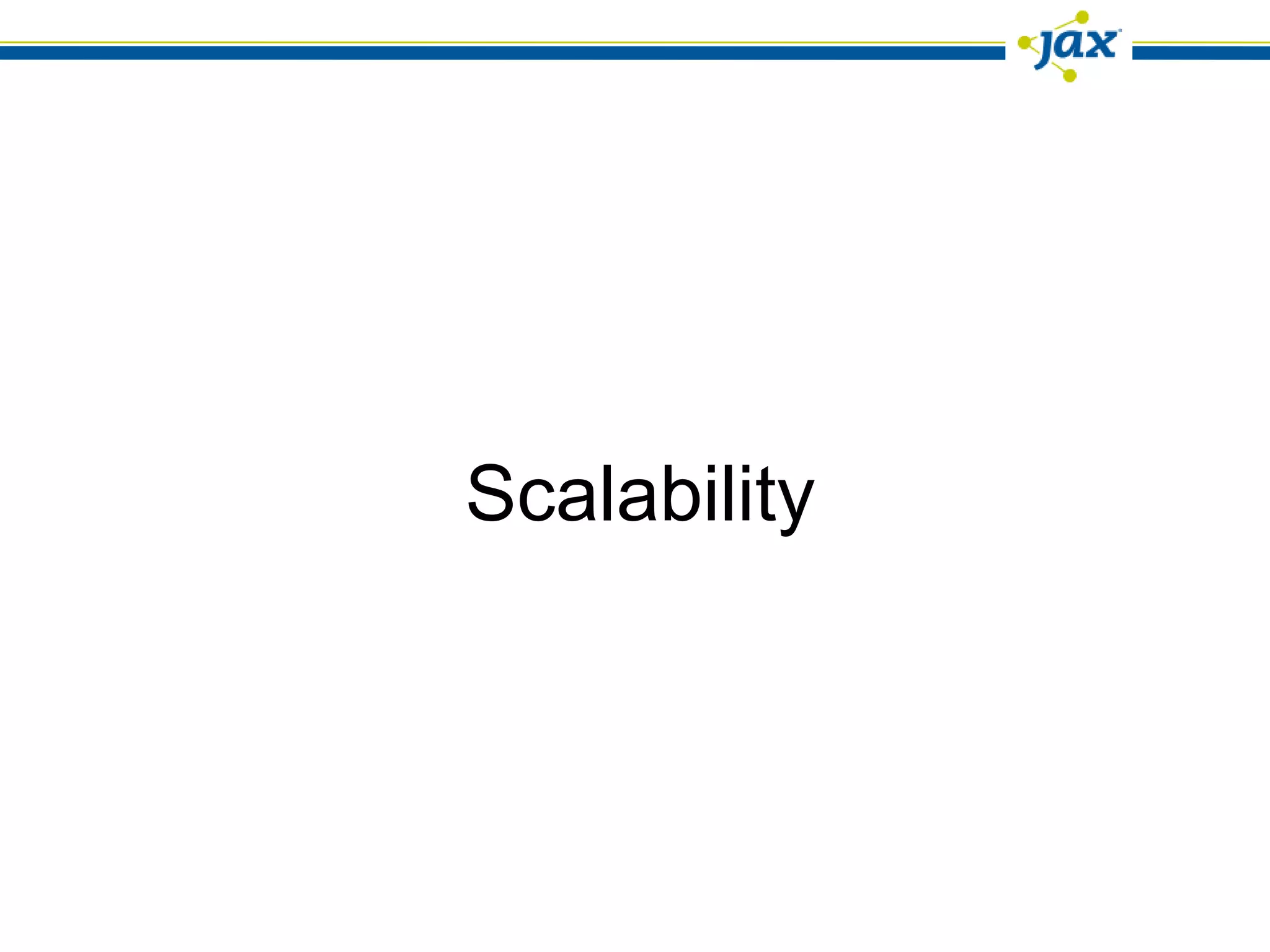 jax

Scalability